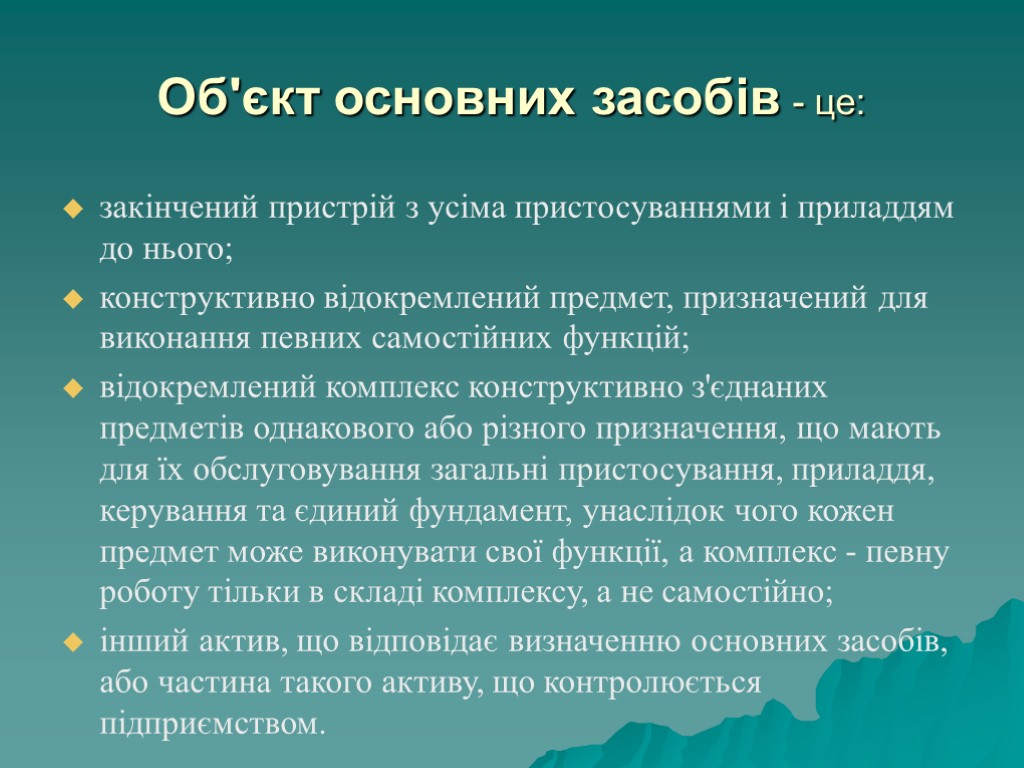 Об'єкт основних засобів - це:

закінчений пристрій з усіма пристосуваннями і приладдям до нього;

конструктивно відокремлений предмет, призначений для виконання певних самостійних функцій;

відокремлений комплекс конструктивно з'єднаних предметів однакового або різного призначення, що мають для їх обслуговування загальні пристосування, приладдя, керування та єдиний фундамент, унаслідок чого кожен предмет може виконувати свої функції, а комплекс - певну роботу тільки в складі комплексу, а не самостійно;

інший актив, що відповідає визначенню основних засобів, або частина такого активу, що контролюється підприємством.